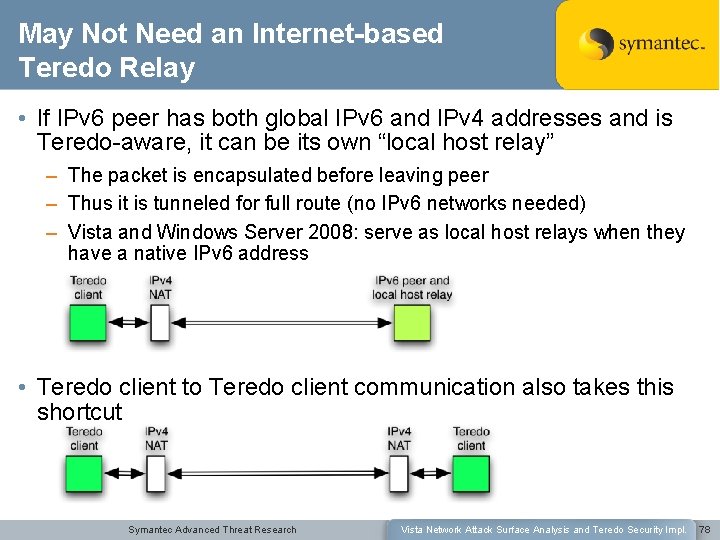 May Not Need an Internet-based Teredo Relay

symantec.

• If IPv6 peer has both global IPv6 and IPv4 addresses and is Teredo-aware, it can be its own “local host relay”

– The packet is encapsulated before leaving peer

– Thus it is tunneled for full route (no IPv6 networks needed)

– Vista and Windows Server 2008: serve as local host relays when they have a native IPv6 address

Teredo client

IPv4 NAT

IPv6 peer and local host relay

• Teredo client to Teredo client communication also takes this shortcut

Teredo client

IPv4 NAT

IPv4 NAT

Teredo client

Symantec Advanced Threat Research

Vista Network Attack Surface Analysis and Teredo Security Impl.

78